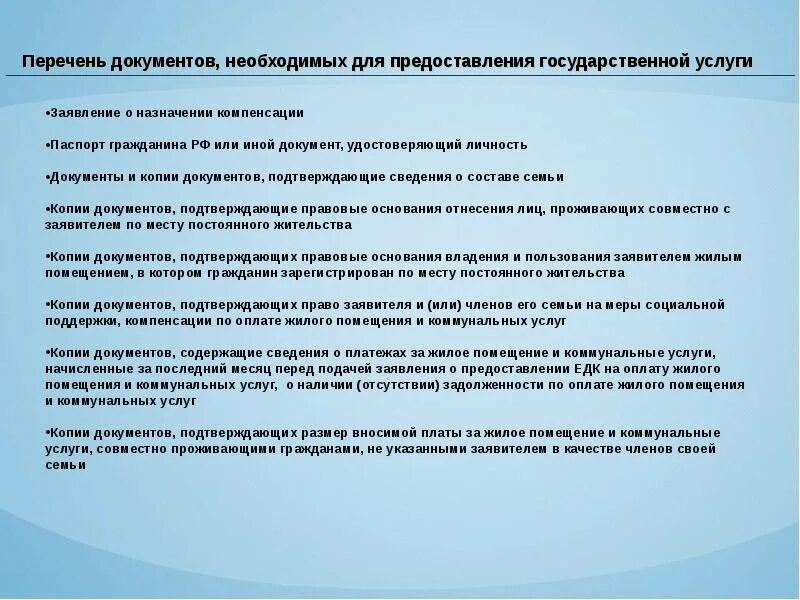 Перечень документов, необходимых для предоставления государственной услуги

•Заявление о назначении компенсации

•Паспорт гражданина РФ или иной документ, удостоверяющий личность

•Документы и копии документов, подтверждающие сведения о составе семьи

•Копии документов, подтверждающие правовые основания отнесения лиц, проживающих совместно с заявителем по месту постоянного жительства

•Копии документов, подтверждающих правовые основания владения и пользования заявителем жилым помещением, в котором гражданин зарегистрирован по месту постоянного жительства

•Копии документов, подтверждающих право заявителя и (или) членов его семьи на меры социальной поддержки, компенсации по оплате жилого помещения и коммунальных услуг

•Копии документов, содержащие сведения о платежах за жилое помещение и коммунальные услуги, начисленные за последний месяц перед подачей заявления о предоставлении ЕДК на оплату жилого помещения и коммунальных услуг, о наличии (отсутствии) задолженности по оплате жилого помещения и коммунальных услуг

•Копии документов, подтверждающих размер вносимой платы за жилое помещение и коммунальные услуги, совместно проживающими гражданами, не указанными заявителем в качестве членов своей семьи